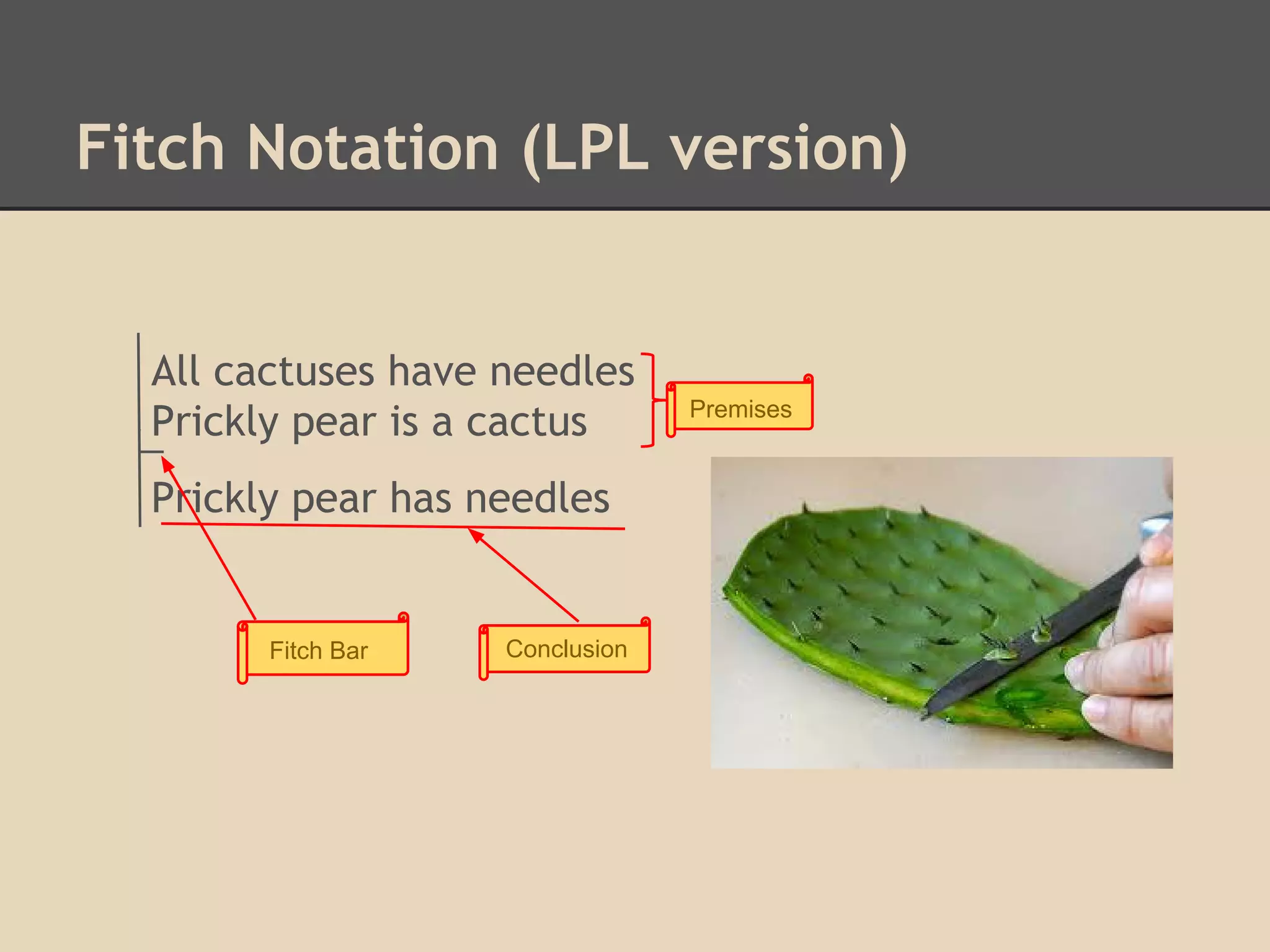 Fitch Notation (LPL version)

All cactuses have needles
Prickly pear is a cactus

Premises

Prickly pear has needles

Fitch Bar

Conclusion